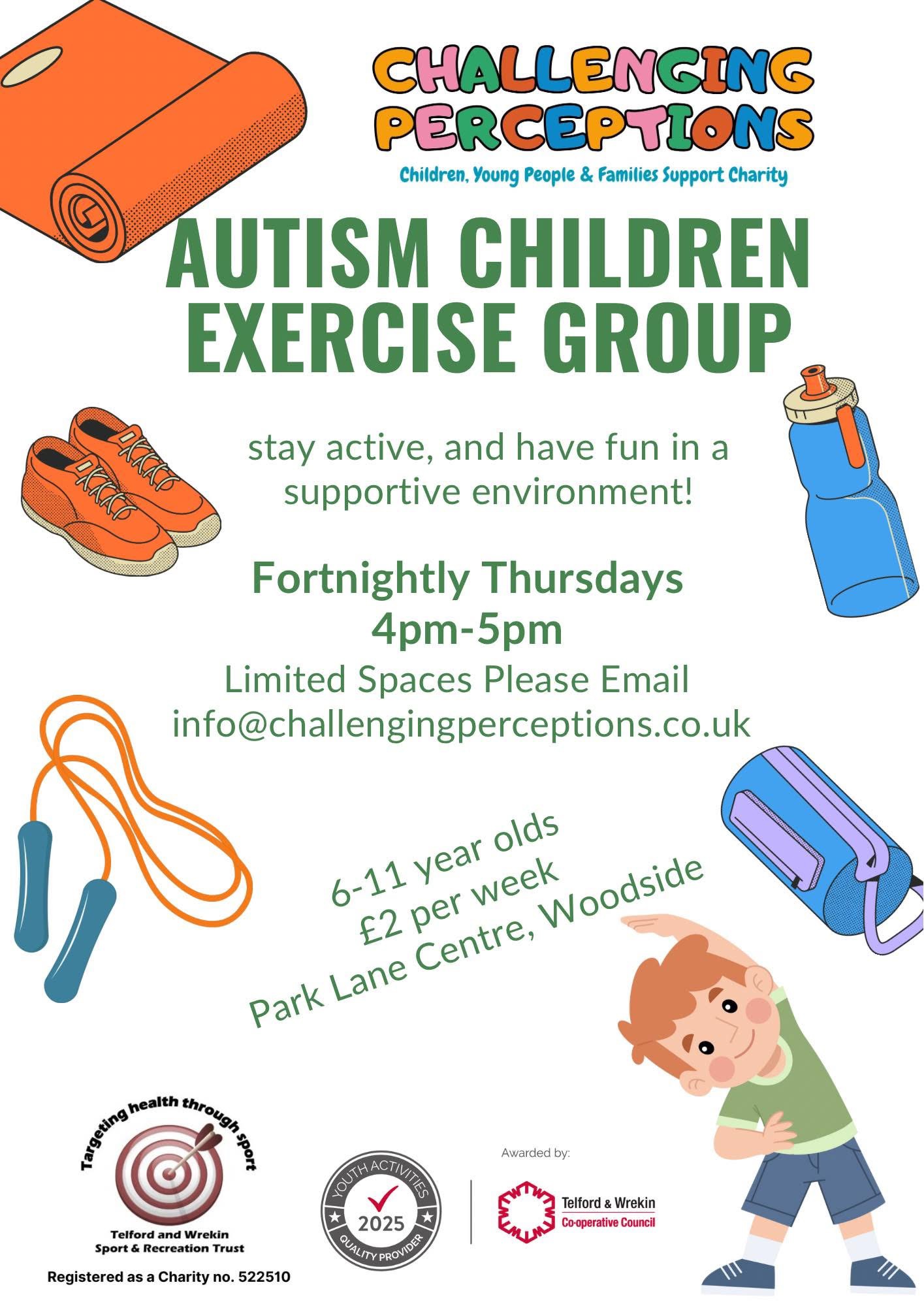 CHALLENGING PERCEPTIONS
Children, Young People & Families Support Charity

AUTISM CHILDREN EXERCISE GROUP

stay active, and have fun in a supportive environment!

Fortnightly Thursdays
4pm-5pm
Limited Spaces Please Email
info@challengingperceptions.co.uk

6-11 year olds
£2 per week
Park Lane Centre, Woodside

Targeting health through sport
Telford and Wrekin Sport & Recreation Trust
Registered as a Charity no. 522510

YOUTH ACTIVITIES
2025
QUALITY PROVIDER

Awarded by:
Telford & Wrekin Co-operative Council